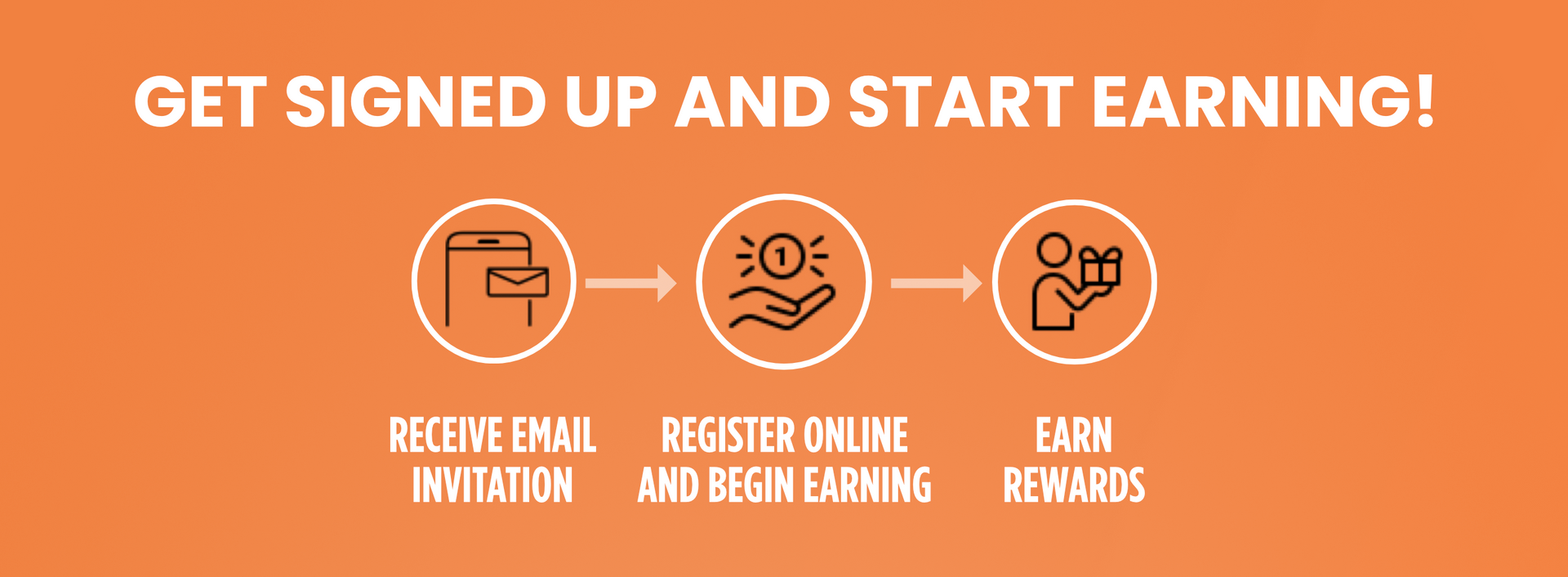 GET SIGNED UP AND START EARNING!

1

RECEIVE EMAIL INVITATION

REGISTER ONLINE AND BEGIN EARNING

EARN REWARDS